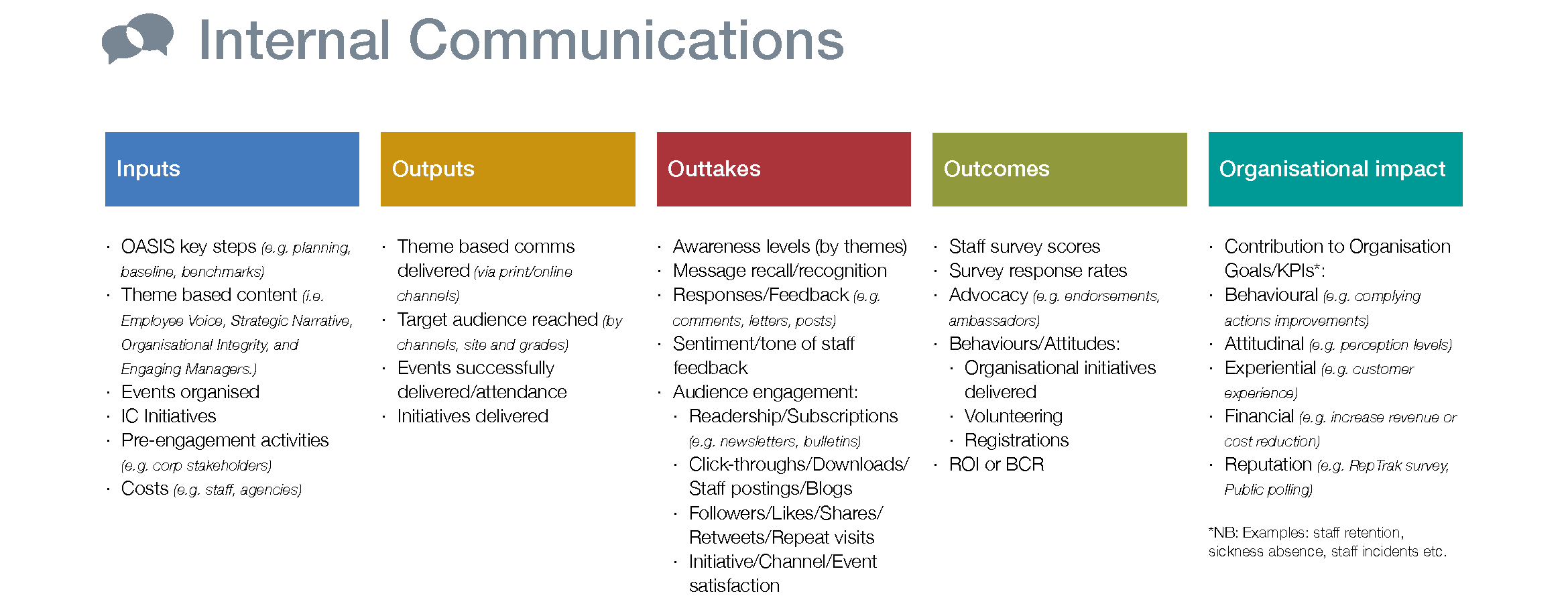 Internal Communications

Inputs

· OASIS key steps (e.g. planning, baseline, benchmarks)
· Theme based content (i.e. Employee Voice, Strategic Narrative, Organisational Integrity, and Engaging Managers.)
· Events organised
· IC Initiatives
· Pre-engagement activities (e.g. corp stakeholders)
· Costs (e.g. staff, agencies)

Outputs

· Theme based comms delivered (via print/online channels)
· Target audience reached (by channels, site and grades)
· Events successfully delivered/attendance
· Initiatives delivered

Outtakes

· Awareness levels (by themes)
· Message recall/recognition
· Responses/Feedback (e.g. comments, letters, posts)
· Sentiment/tone of staff feedback
· Audience engagement:
 · Readership/Subscriptions (e.g. newsletters, bulletins)
 · Click-throughs/Downloads/ Staff postings/Blogs
 · Followers/Likes/Shares/ Retweets/Repeat visits
 · Initiative/Channel/Event satisfaction

Outcomes

· Staff survey scores
· Survey response rates
· Advocacy (e.g. endorsements, ambassadors)
· Behaviours/Attitudes:
 · Organisational initiatives delivered
 · Volunteering
 · Registrations
· ROI or BCR

Organisational impact

· Contribution to Organisation Goals/KPIs*:
· Behavioural (e.g. complying actions improvements)
· Attitudinal (e.g. perception levels)
· Experiential (e.g. customer experience)
· Financial (e.g. increase revenue or cost reduction)
· Reputation (e.g. RepTrak survey, Public polling)

*NB: Examples: staff retention, sickness absence, staff incidents etc.